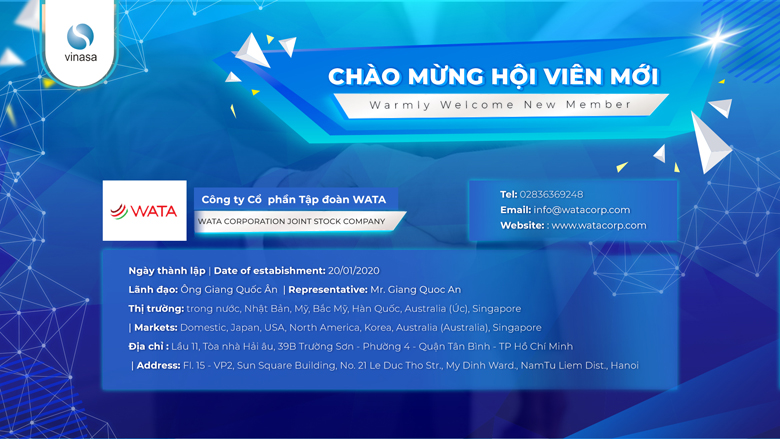 vinasa

CHÀO MỪNG HỘI VIÊN MỚI
Warmly Welcome New Member

WATA

Công ty Cổ phần Tập đoàn WATA
WATA CORPORATION JOINT STOCK COMPANY

Tel: 02836369248
Email: info@watacorp.com
Website: : www.watacorp.com

Ngày thành lập | Date of estabishment: 20/01/2020
Lãnh đạo: Ông Giang Quốc Ân | Representative: Mr. Giang Quoc An
Thị trường: trong nước, Nhật Bản, Mỹ, Bắc Mỹ, Hàn Quốc, Australia (Úc), Singapore
| Markets: Domestic, Japan, USA, North America, Korea, Australia (Australia), Singapore
Địa chỉ : Lầu 11, Tòa nhà Hải âu, 39B Trường Sơn - Phường 4 - Quận Tân Bình - TP Hồ Chí Minh
| Address: Fl. 15 - VP2, Sun Square Building, No. 21 Le Duc Tho Str., My Dinh Ward., NamTu Liem Dist., Hanoi